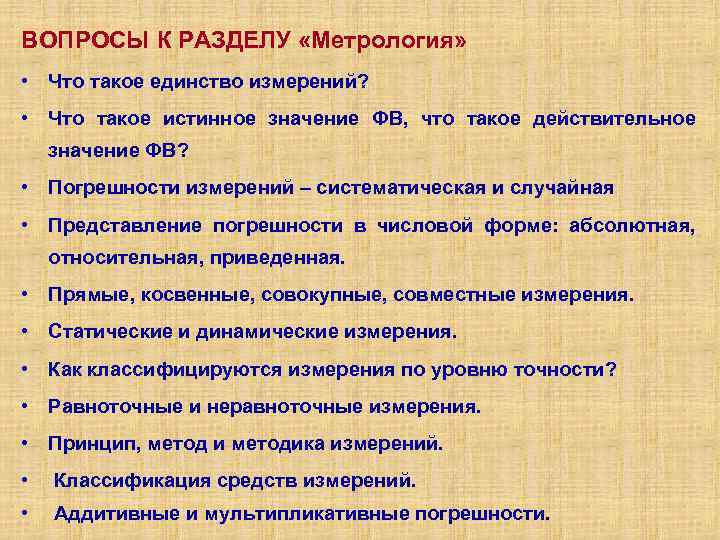 ВОПРОСЫ К РАЗДЕЛУ «Метрология»

• Что такое единство измерений?

• Что такое истинное значение ФВ, что такое действительное значение ФВ?

• Погрешности измерений – систематическая и случайная

• Представление погрешности в числовой форме: абсолютная, относительная, приведенная.

• Прямые, косвенные, совокупные, совместные измерения.

• Статические и динамические измерения.

• Как классифицируются измерения по уровню точности?

• Равноточные и неравноточные измерения.

• Принцип, метод и методика измерений.

• Классификация средств измерений.

• Аддитивные и мультипликативные погрешности.